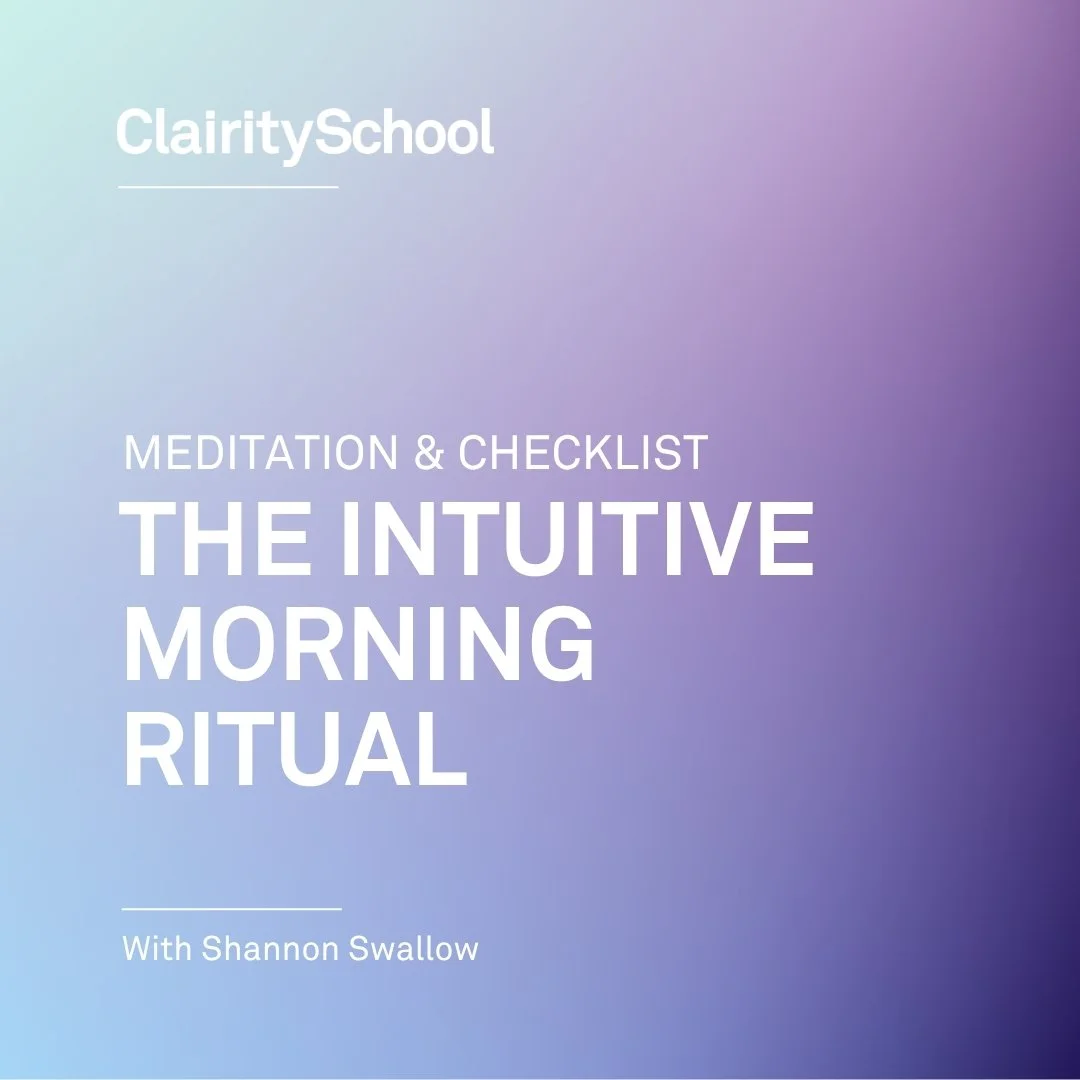 ClairitySchool

MEDITATION & CHECKLIST
THE INTUITIVE MORNING RITUAL

With Shannon Swallow